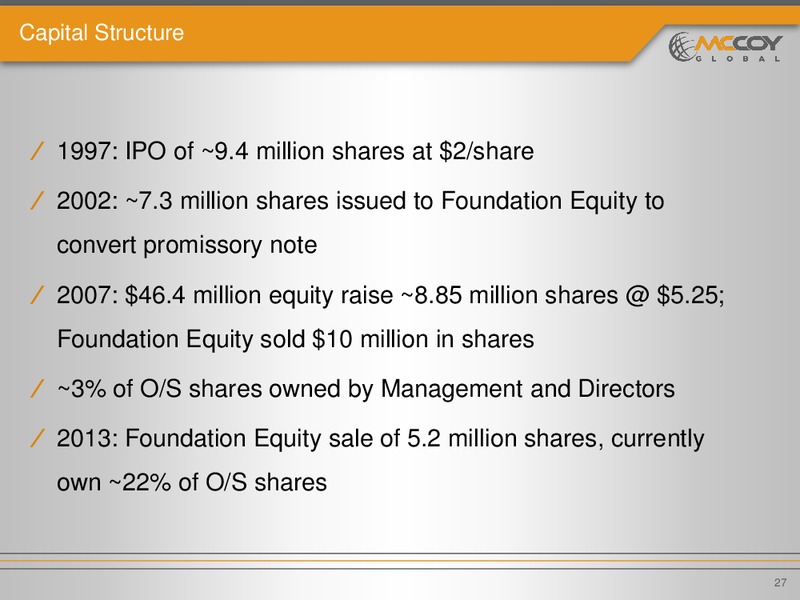 Capital Structure

MCCOY GLOBAL

/ 1997: IPO of ~9.4 million shares at \$2/share

/ 2002: ~7.3 million shares issued to Foundation Equity to convert promissory note

/ 2007: \$46.4 million equity raise ~8.85 million shares @ \$5.25; Foundation Equity sold \$10 million in shares

/ ~3% of O/S shares owned by Management and Directors

/ 2013: Foundation Equity sale of 5.2 million shares, currently own ~22% of O/S shares

27